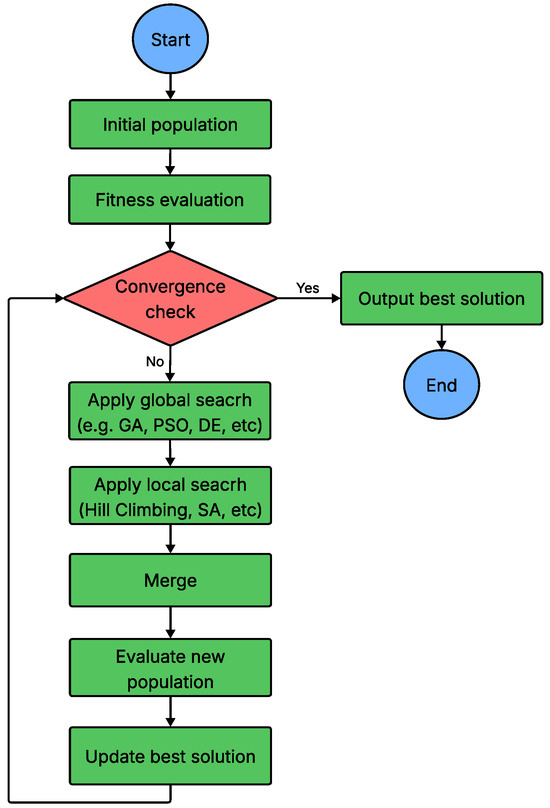 Start

Initial population

Fitness evaluation

Convergence check

Yes

Output best solution

End

No

Apply global seacrh (e.g. GA, PSO, DE, etc)

Apply local seacrh (Hill Climbing, SA, etc)

Merge

Evaluate new population

Update best solution